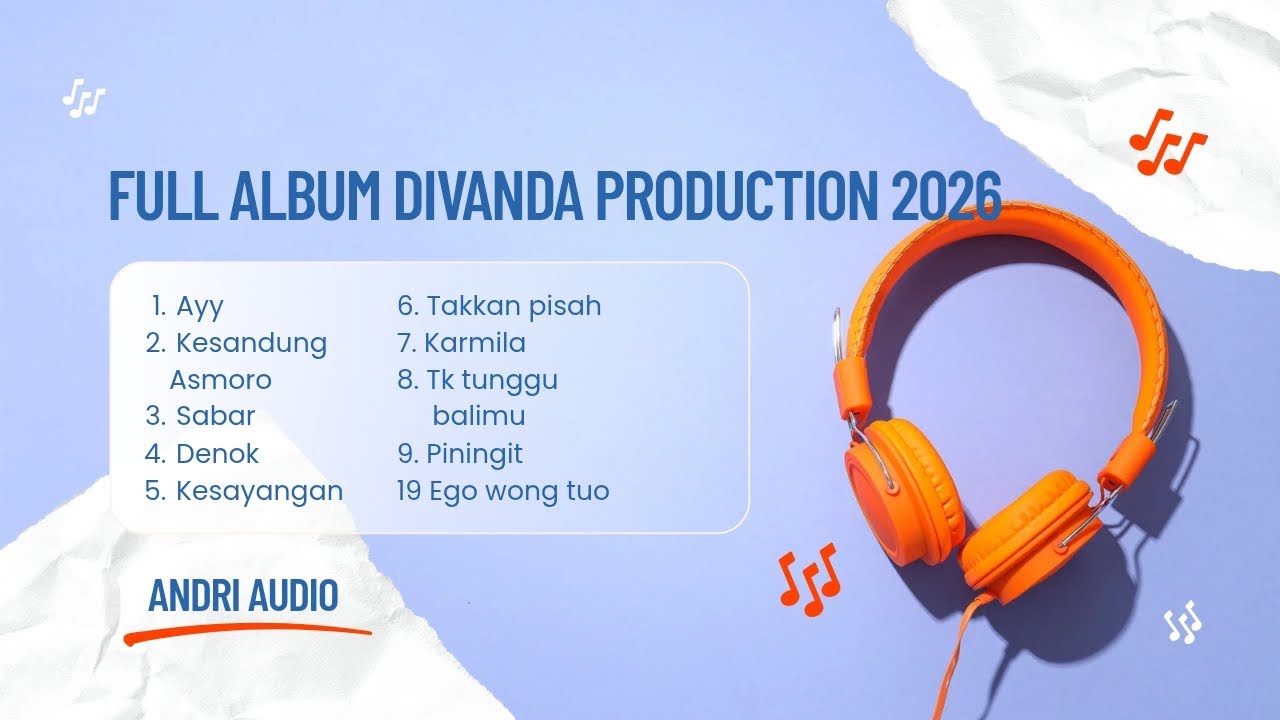 FULL ALBUM DIVANDA PRODUCTION 2026

1. Ayy
2. Kesandung Asmoro
3. Sabar
4. Denok
5. Kesayangan

6. Takkan pisah
7. Karmila
8. Tk tunggu balimu
9. Piningit
19 Ego wong tuo

ANDRI AUDIO